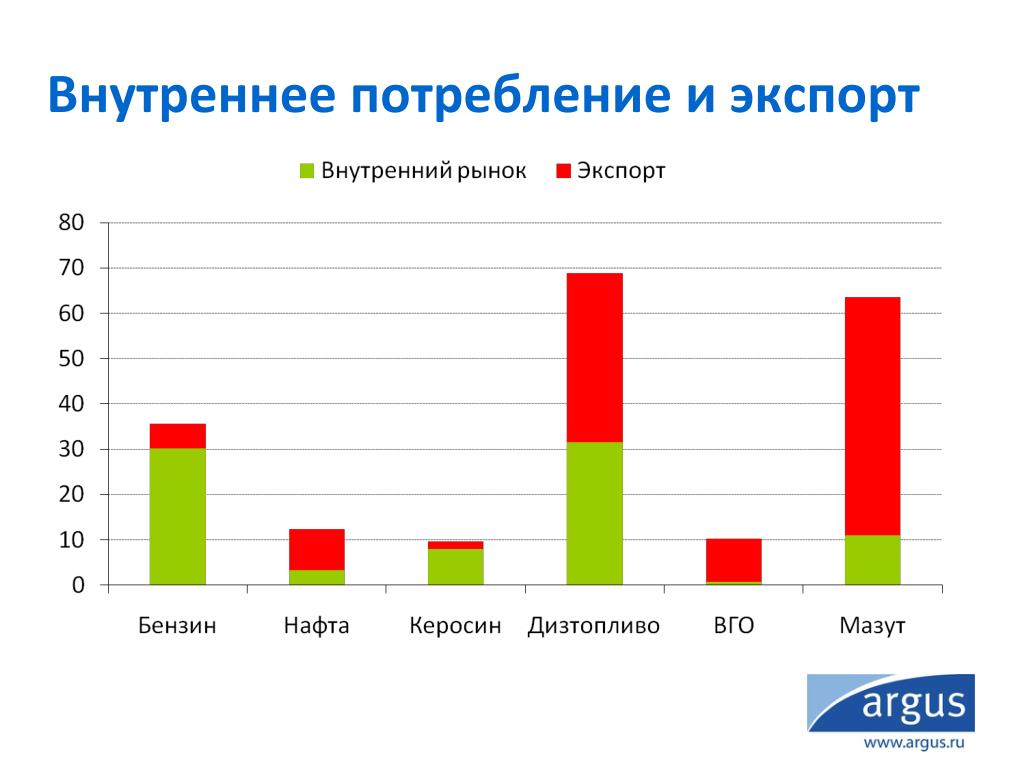 Внутреннее потребление и экспорт

Внутренний рынок
Экспорт

80
70
60
50
40
30
20
10
0

Бензин
Нафта
Керосин
Дизтопливо
ВГО
Мазут

argus
www.argus.ru